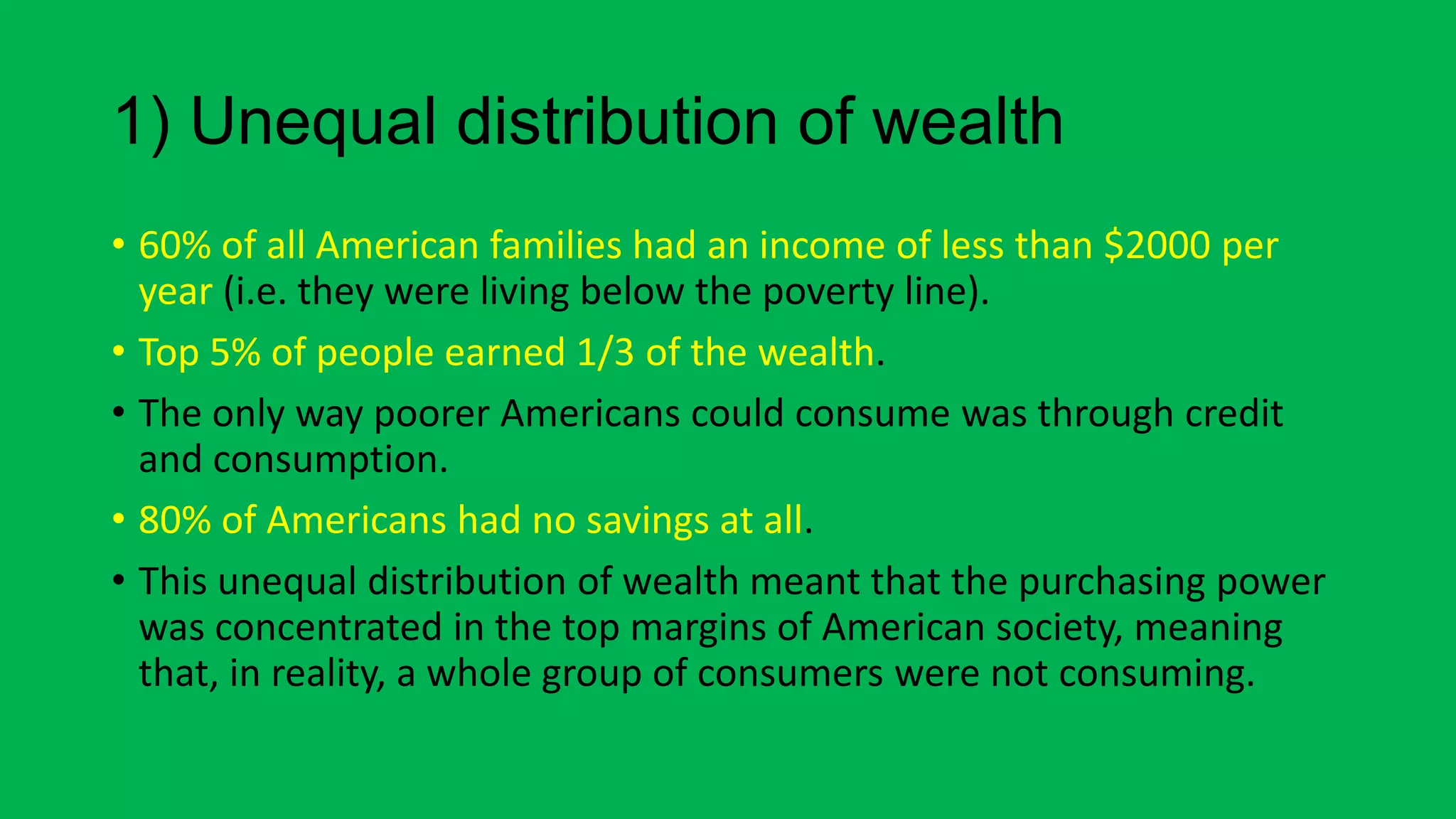 1) Unequal distribution of wealth

• 60% of all American families had an income of less than \$2000 per year (i.e. they were living below the poverty line).
• Top 5% of people earned 1/3 of the wealth.
• The only way poorer Americans could consume was through credit and consumption.
• 80% of Americans had no savings at all.
• This unequal distribution of wealth meant that the purchasing power was concentrated in the top margins of American society, meaning that, in reality, a whole group of consumers were not consuming.